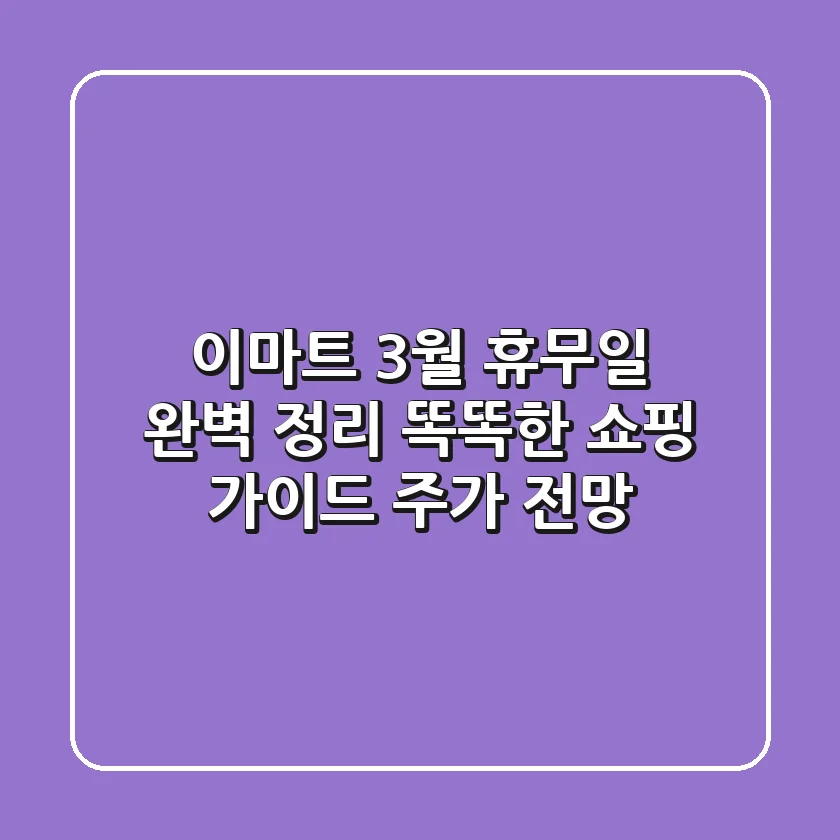 이마트 3월 휴무일
완벽 정리 똑똑한 쇼핑
가이드 주가 전망